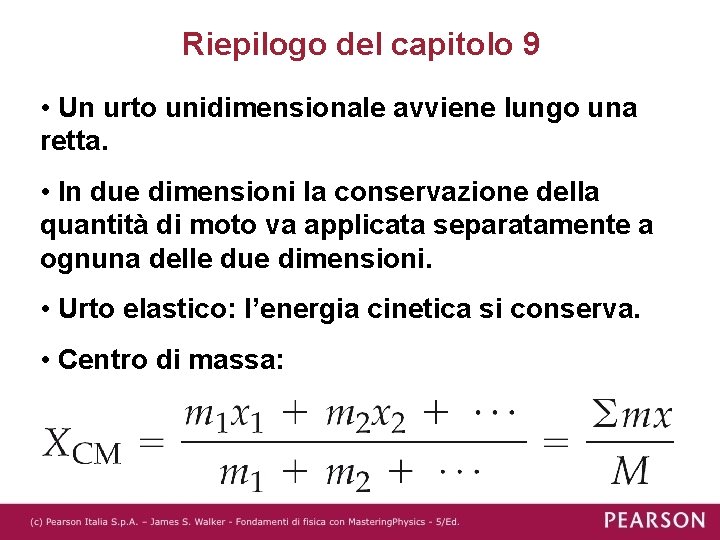 Riepilogo del capitolo 9

• Un urto unidimensionale avviene lungo una retta.

• In due dimensioni la conservazione della quantità di moto va applicata separatamente a ognuna delle due dimensioni.

• Urto elastico: l'energia cinetica si conserva.

• Centro di massa:

$X_{CM} = \frac{m_1x_1 + m_2x_2 + \cdots}{m_1 + m_2 + \cdots} = \frac{\Sigma mx}{M}$

(c) Pearson Italia S.p.A. – James S. Walker - Fondamenti di fisica con MasteringPhysics - 5/Ed.

PEARSON